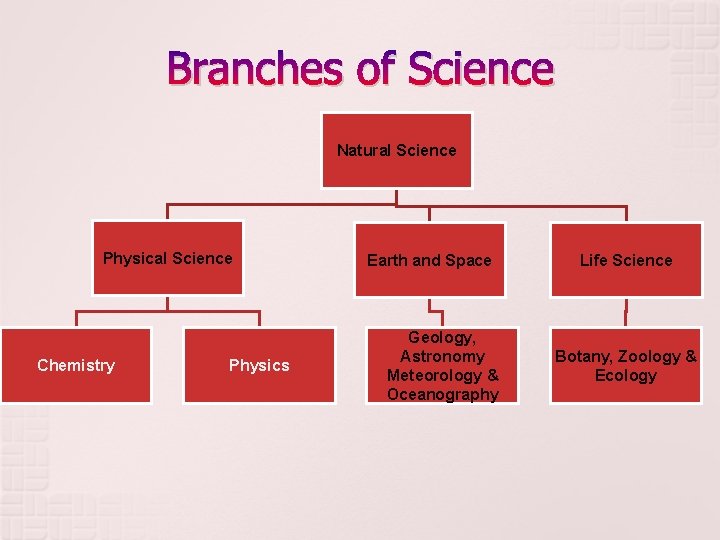 Branches of Science

Natural Science

Physical Science

Earth and Space

Life Science

Chemistry

Physics

Geology, Astronomy Meteorology & Oceanography

Botany, Zoology & Ecology